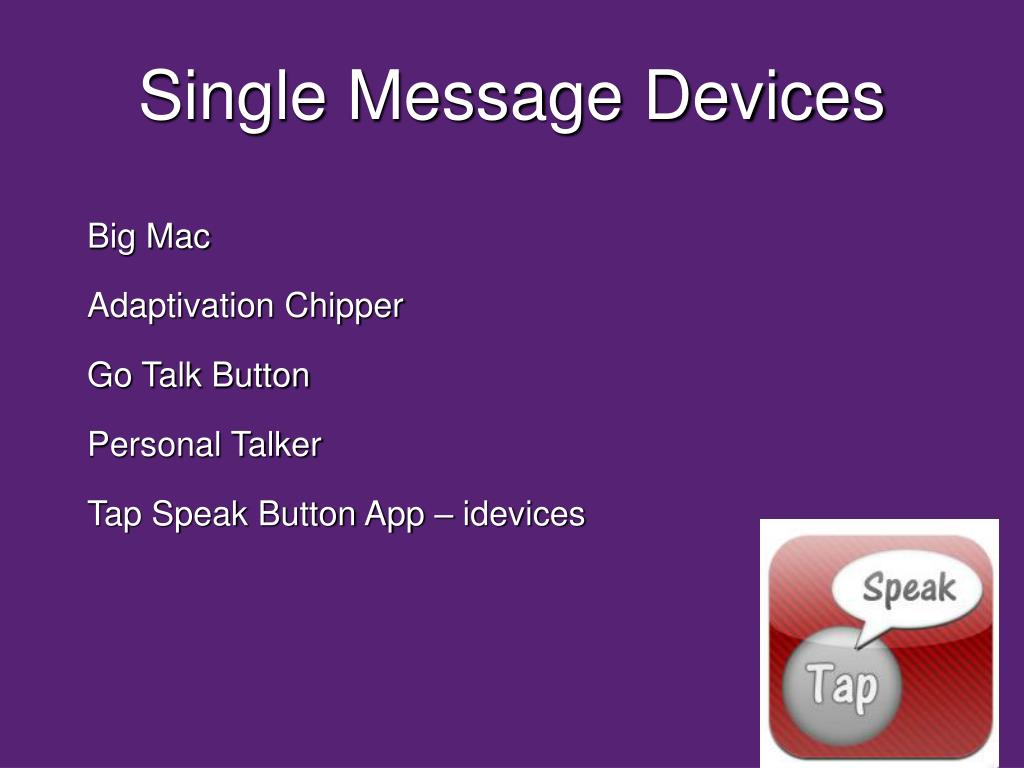 Single Message Devices

Big Mac

Adaptivation Chipper

Go Talk Button

Personal Talker

Tap Speak Button App – idevices

Speak

Tap